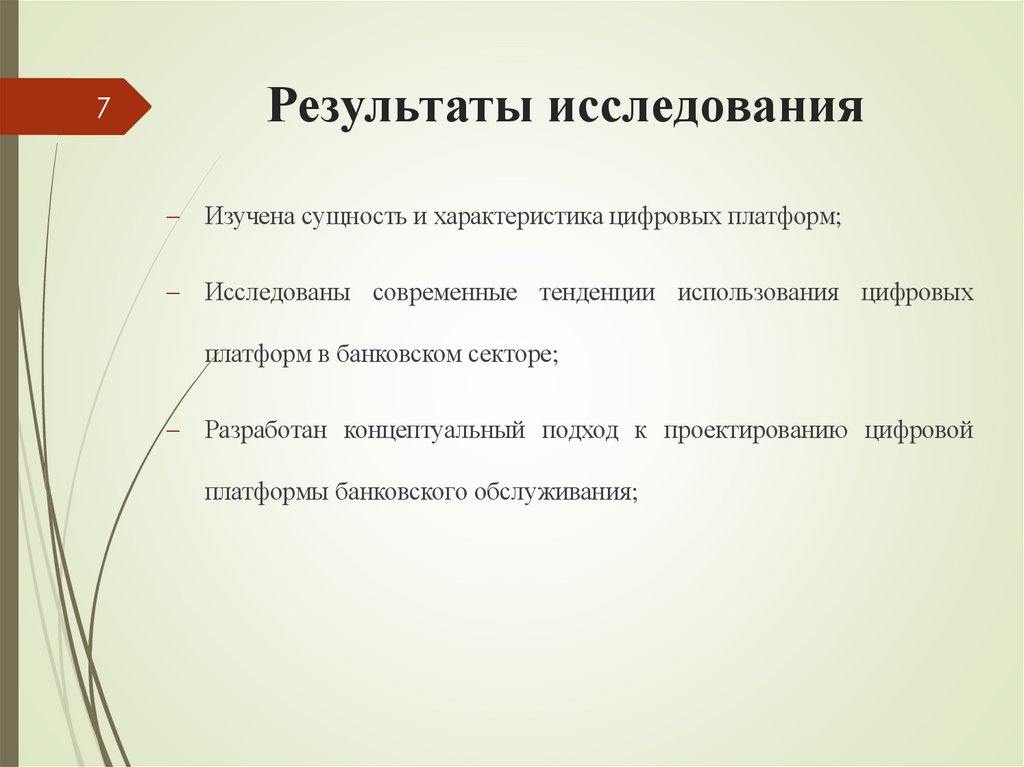 7

Результаты исследования

– Изучена сущность и характеристика цифровых платформ;

– Исследованы современные тенденции использования цифровых платформ в банковском секторе;

– Разработан концептуальный подход к проектированию цифровой платформы банковского обслуживания;